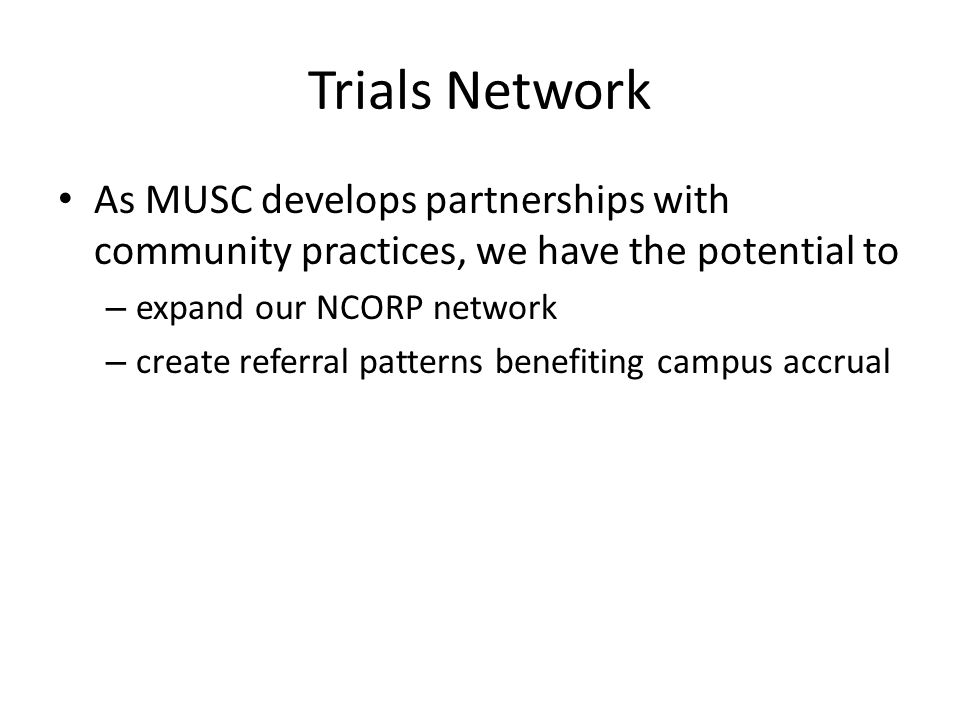 Trials Network

• As MUSC develops partnerships with community practices, we have the potential to

– expand our NCORP network

– create referral patterns benefiting campus accrual